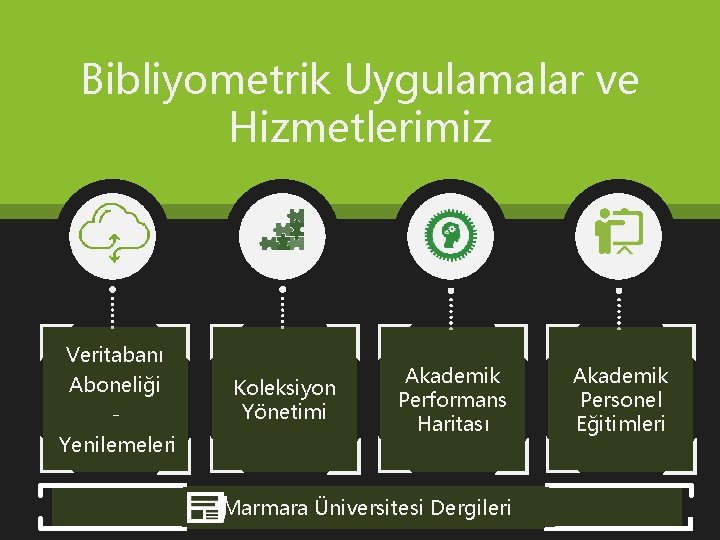 Bibliyometrik Uygulamalar ve Hizmetlerimiz

Veritabanı Aboneliği - Yenilemeleri

Koleksiyon Yönetimi

Akademik Performans Haritası

Akademik Personel Eğitimleri

Marmara Üniversitesi Dergileri